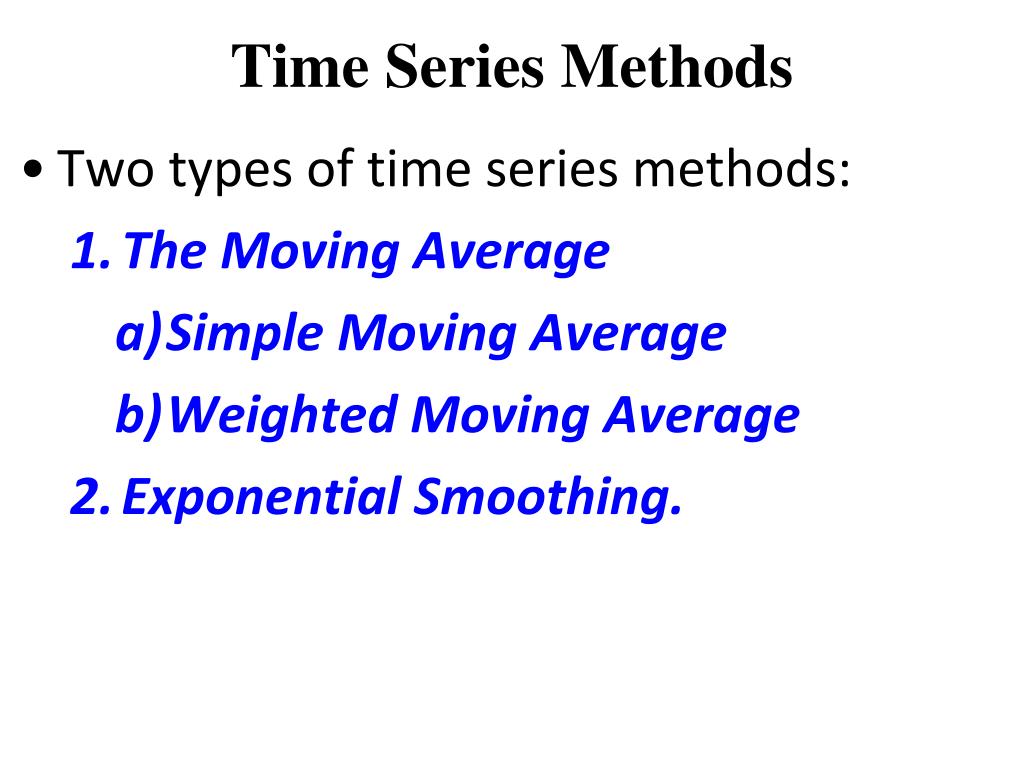 Time Series Methods

• Two types of time series methods:

1. The Moving Average

a) Simple Moving Average

b) Weighted Moving Average

2. Exponential Smoothing.